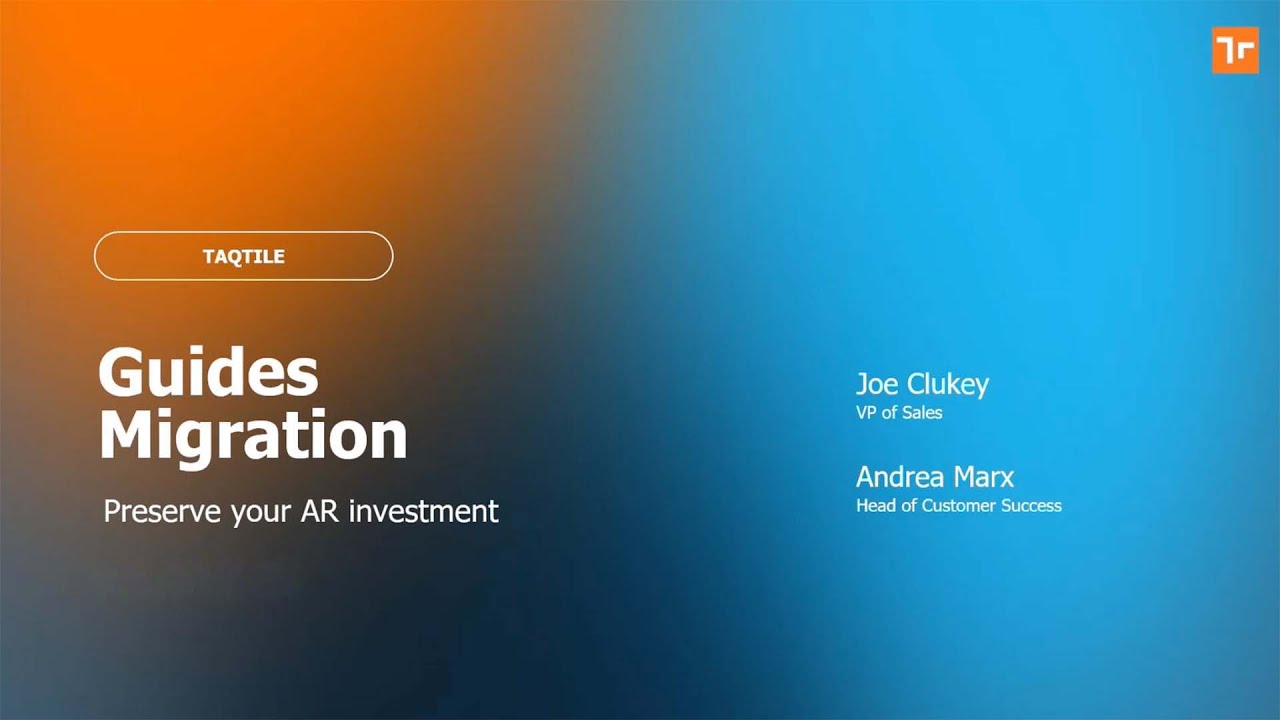 TAQTILE

Guides Migration

Preserve your AR investment

Joe Clukey
VP of Sales

Andrea Marx
Head of Customer Success